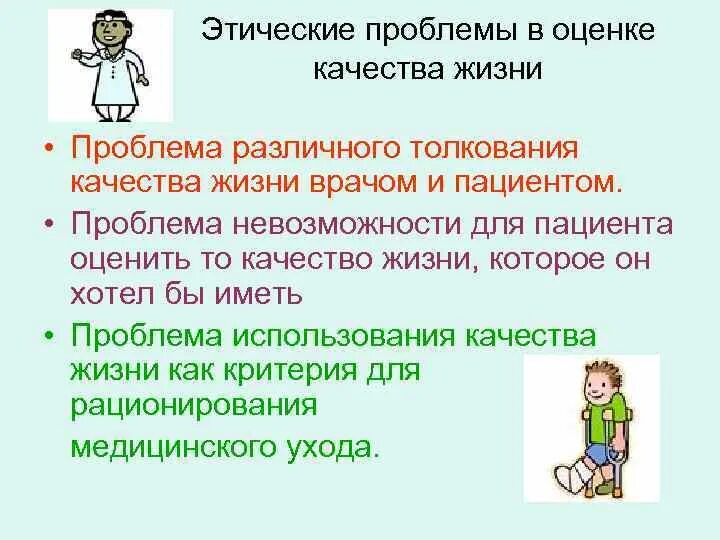 Этические проблемы в оценке качества жизни

• Проблема различного толкования качества жизни врачом и пациентом.
• Проблема невозможности для пациента оценить то качество жизни, которое он хотел бы иметь
• Проблема использования качества жизни как критерия для рационирования медицинского ухода.